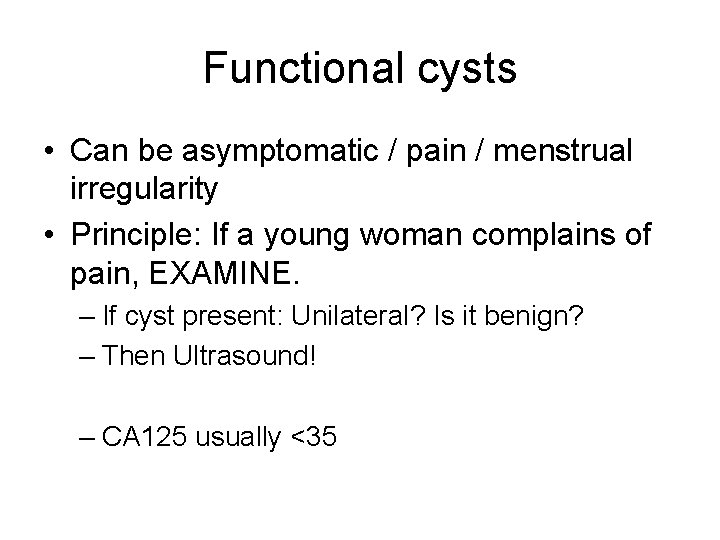 Functional cysts

• Can be asymptomatic / pain / menstrual irregularity
• Principle: If a young woman complains of pain, EXAMINE.
– If cyst present: Unilateral? Is it benign?
– Then Ultrasound!

– CA125 usually <35